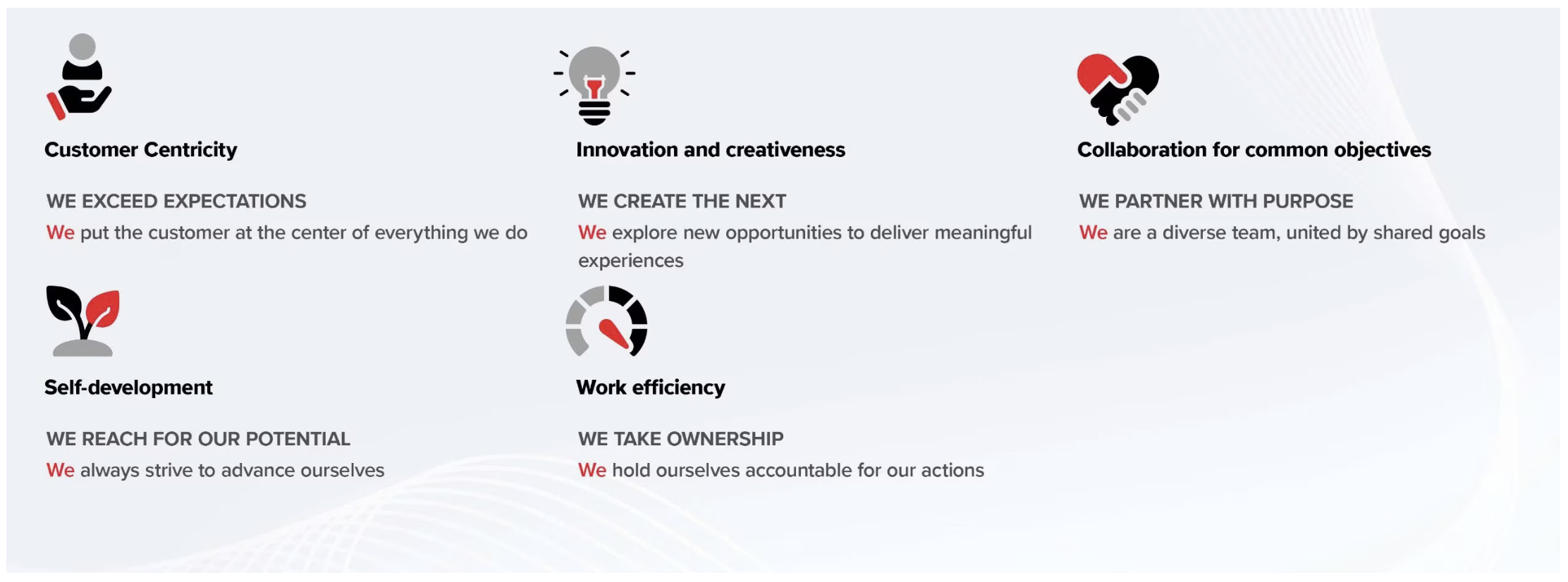 Customer Centricity

WE EXCEED EXPECTATIONS

We put the customer at the center of everything we do

Innovation and creativeness

WE CREATE THE NEXT

We explore new opportunities to deliver meaningful experiences

Collaboration for common objectives

WE PARTNER WITH PURPOSE

We are a diverse team, united by shared goals

Self-development

WE REACH FOR OUR POTENTIAL

We always strive to advance ourselves

Work efficiency

WE TAKE OWNERSHIP

We hold ourselves accountable for our actions